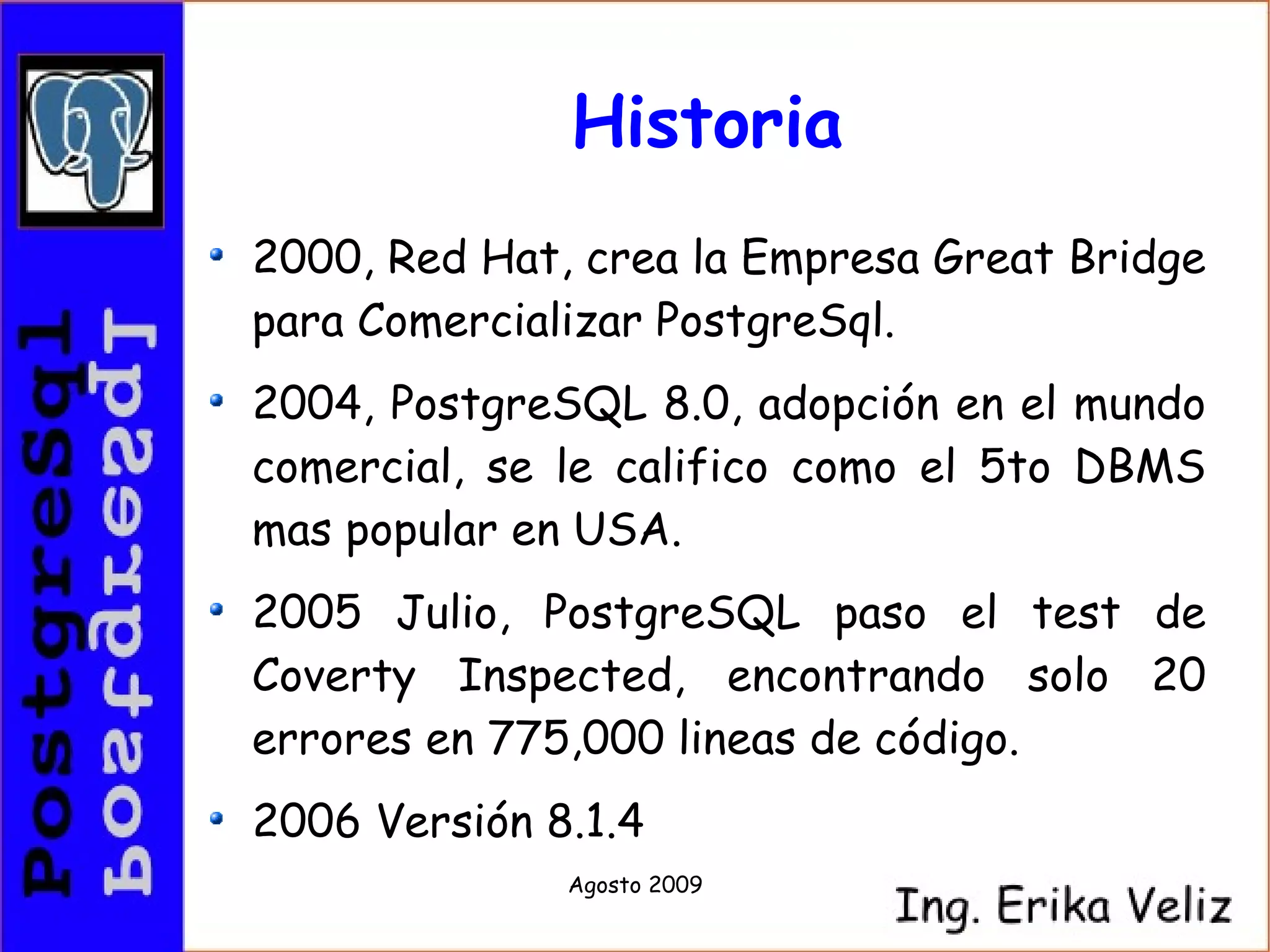 PostgreSql

PostgreSql

Historia

- 2000, Red Hat, crea la Empresa Great Bridge para Comercializar PostgreSql.
- 2004, PostgreSQL 8.0, adopción en el mundo comercial, se le califico como el 5to DBMS mas popular en USA.
- 2005 Julio, PostgreSQL paso el test de Coverty Inspected, encontrando solo 20 errores en 775,000 lineas de código.
- 2006 Versión 8.1.4

Agosto 2009

Ing. Erika Veliz